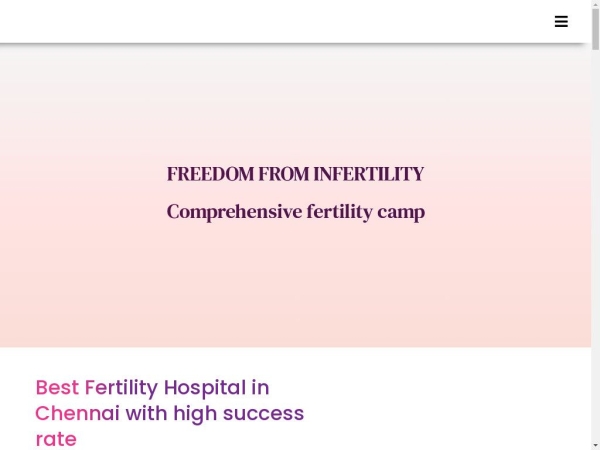 FREEDOM FROM INFERTILITY

Comprehensive fertility camp

Best Fertility Hospital in Chennai with high success rate